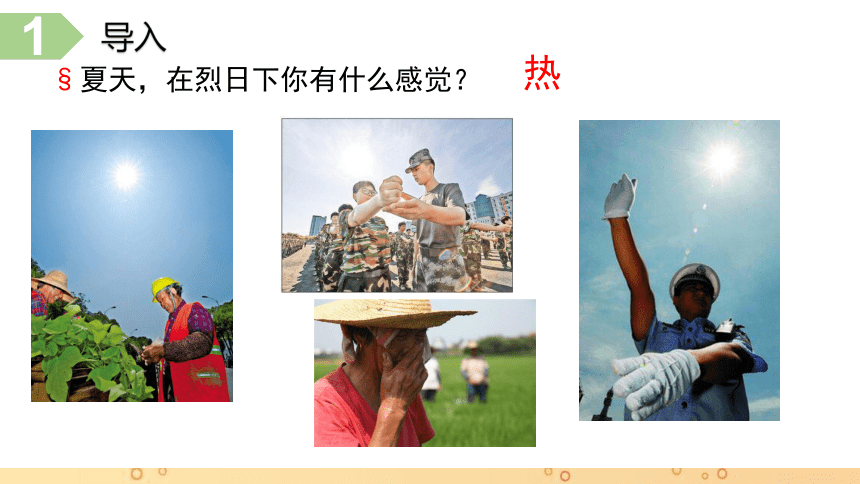 1 导入

§ 夏天，在烈日下你有什么感觉？ 热